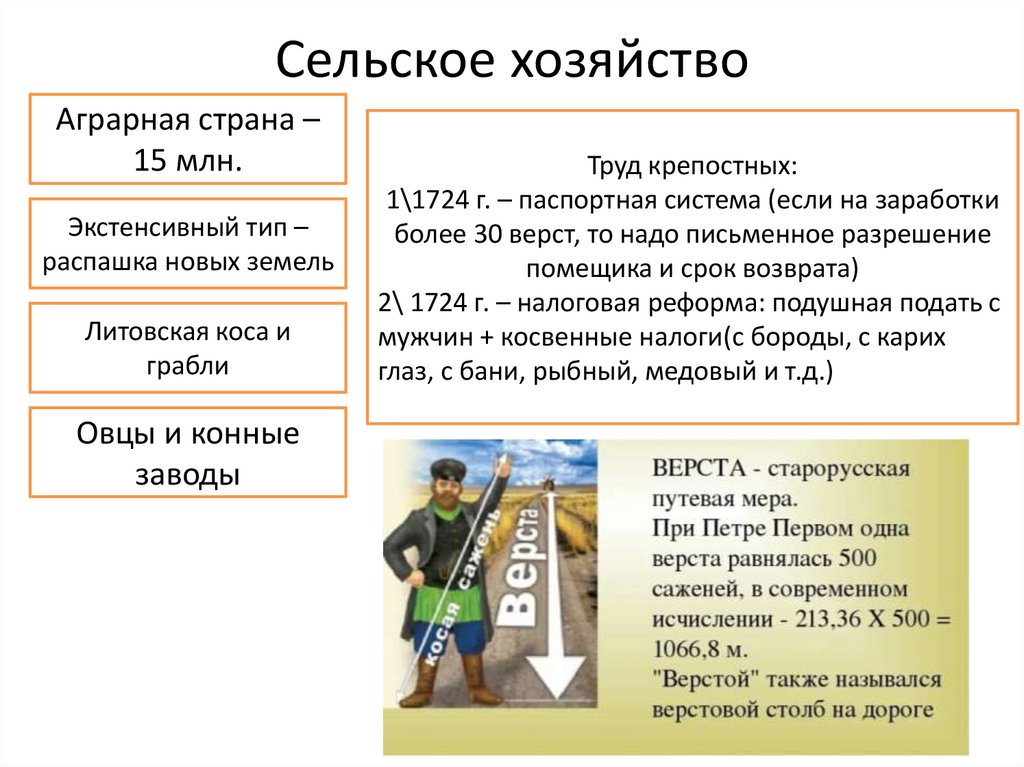 Сельское хозяйство

Аграрная страна – 15 млн.

Экстенсивный тип – распашка новых земель

Литовская коса и грабли

Овцы и конные заводы

Труд крепостных:
1\1724 г. – паспортная система (если на заработки более 30 верст, то надо письменное разрешение помещика и срок возврата)
2\ 1724 г. – налоговая реформа: подушная подать с мужчин + косвенные налоги(с бороды, с карих глаз, с бани, рыбный, медовый и т.д.)

косая сажень

Верста

ВЕРСТА - старорусская путевая мера.
При Петре Первом одна верста равнялась 500 саженей, в современном исчислении - 213,36 Х 500 = 1066,8 м.
"Верстой" также назывался верстовой столб на дороге